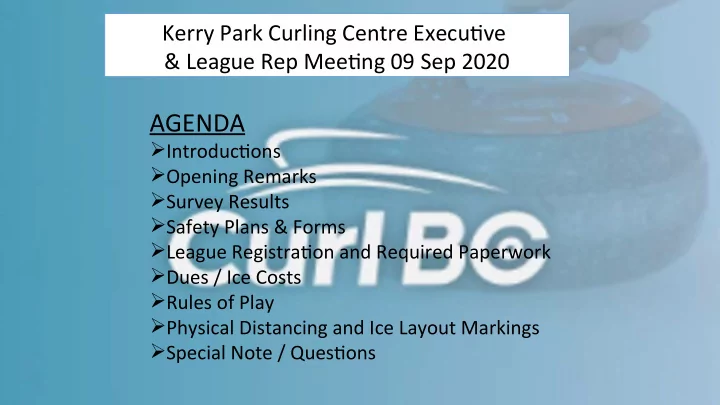 Kerry Park Curling Centre Executive & League Rep Meeting 09 Sep 2020

AGENDA
➢Introductions
➢Opening Remarks
➢Survey Results
➢Safety Plans & Forms
➢League Registration and Required Paperwork
➢Dues / Ice Costs
➢Rules of Play
➢Physical Distancing and Ice Layout Markings
➢Special Note / Questions

Curl BC